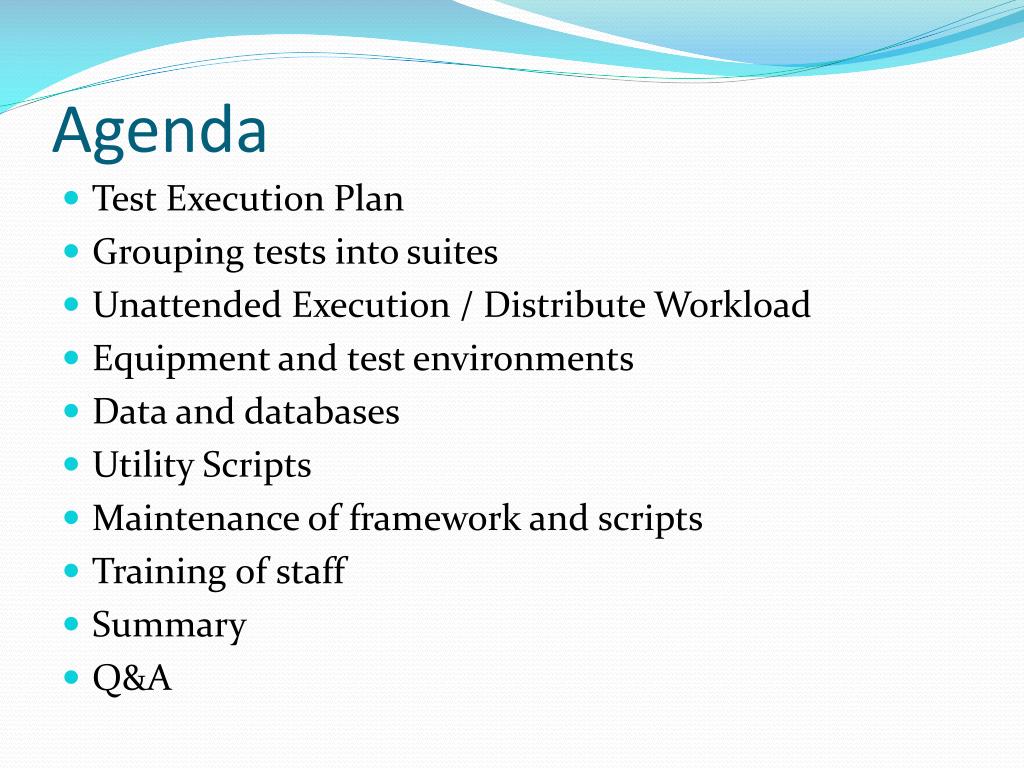 Agenda

- Test Execution Plan
- Grouping tests into suites
- Unattended Execution / Distribute Workload
- Equipment and test environments
- Data and databases
- Utility Scripts
- Maintenance of framework and scripts
- Training of staff
- Summary
- Q&A